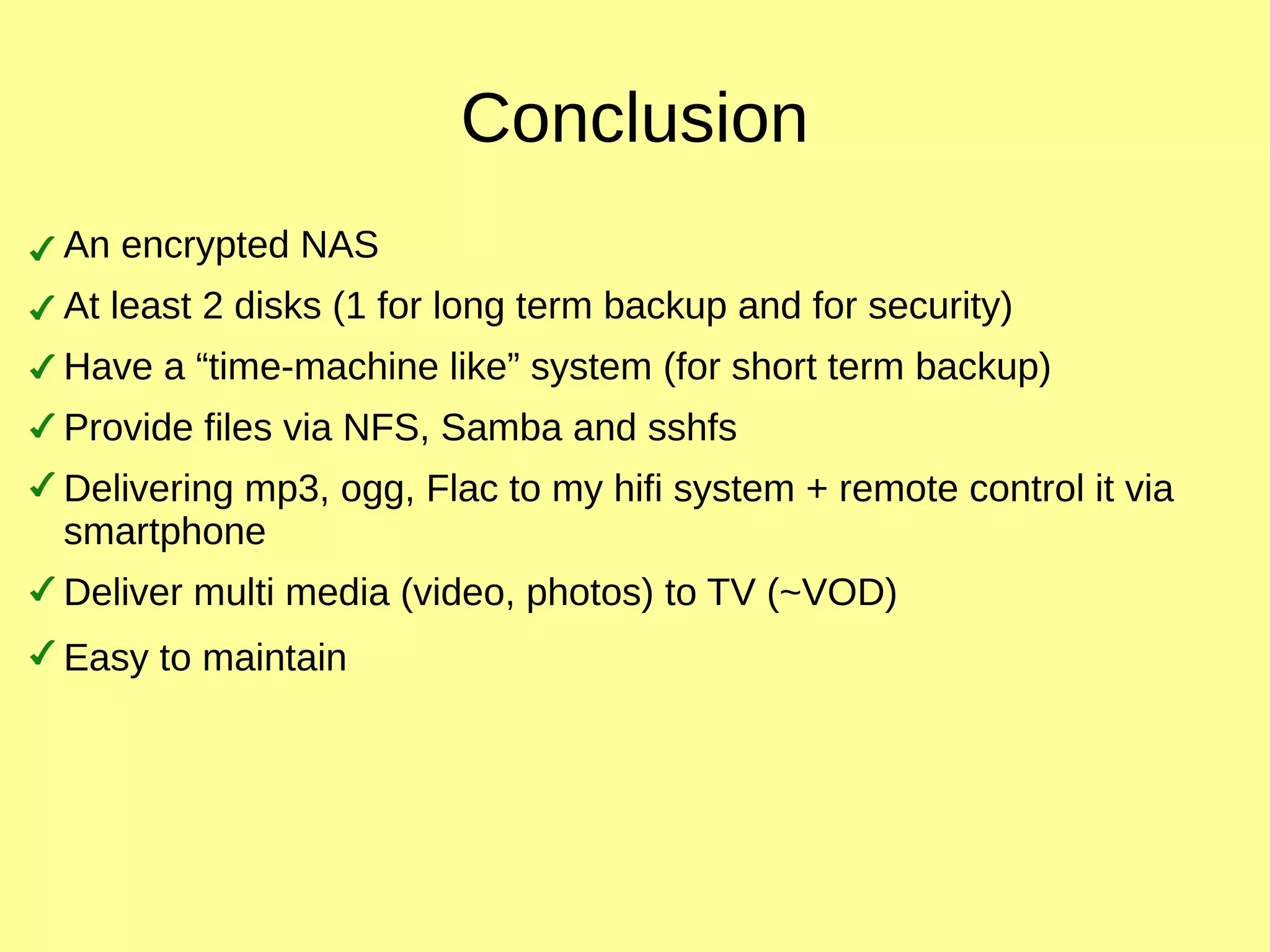 Conclusion

✓ An encrypted NAS

✓ At least 2 disks (1 for long term backup and for security)

✓ Have a “time-machine like” system (for short term backup)

✓ Provide files via NFS, Samba and sshfs

✓ Delivering mp3, ogg, Flac to my hifi system + remote control it via smartphone

✓ Deliver multi media (video, photos) to TV (~VOD)

✓ Easy to maintain